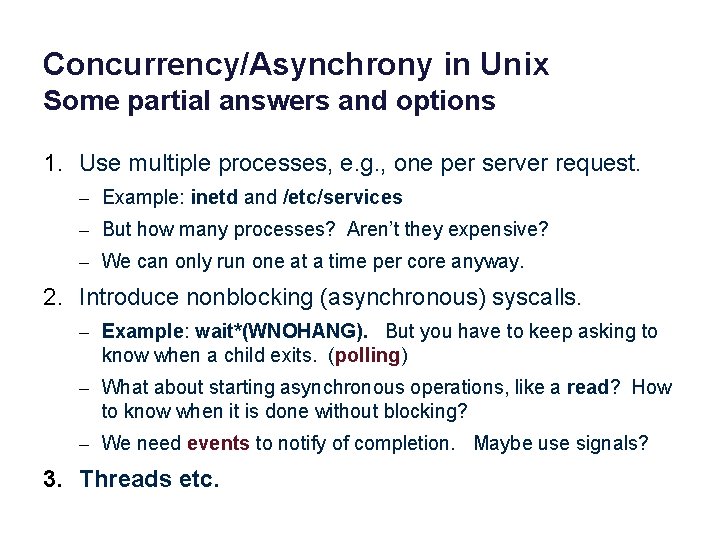 Concurrency/Asynchrony in Unix
Some partial answers and options

1. Use multiple processes, e.g., one per server request.
– Example: inetd and /etc/services
– But how many processes? Aren't they expensive?
– We can only run one at a time per core anyway.

2. Introduce nonblocking (asynchronous) syscalls.
– Example: wait*(WNOHANG). But you have to keep asking to know when a child exits. (polling)
– What about starting asynchronous operations, like a read? How to know when it is done without blocking?
– We need events to notify of completion. Maybe use signals?

3. Threads etc.